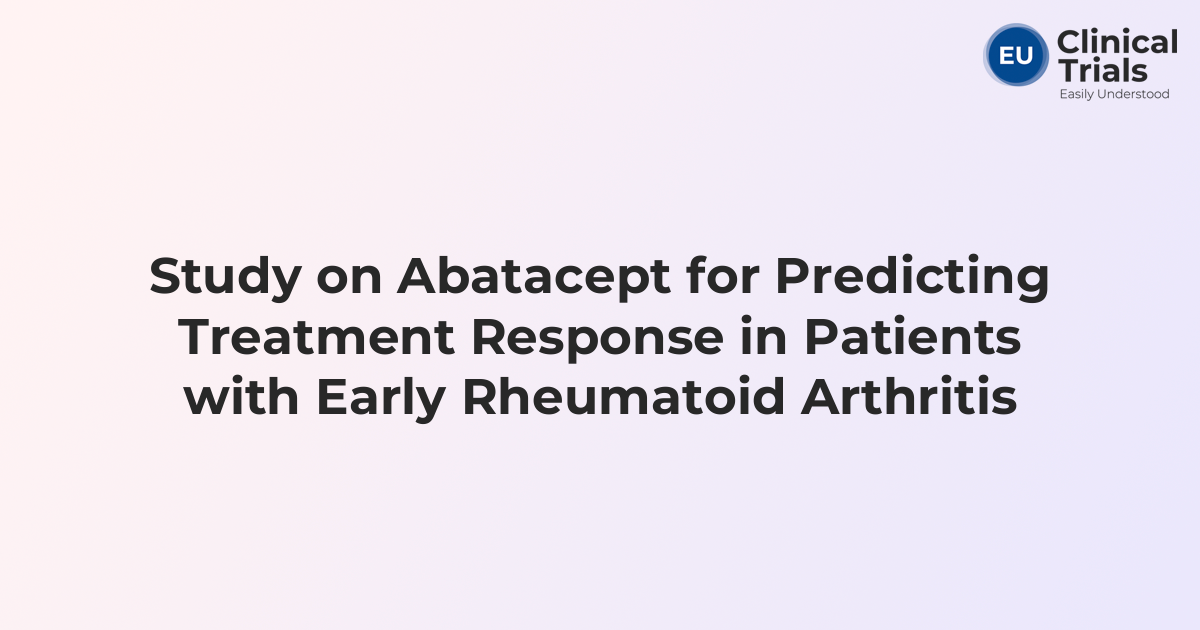 EU Clinical Trials
Easily Understood

Study on Abatacept for Predicting Treatment Response in Patients with Early Rheumatoid Arthritis